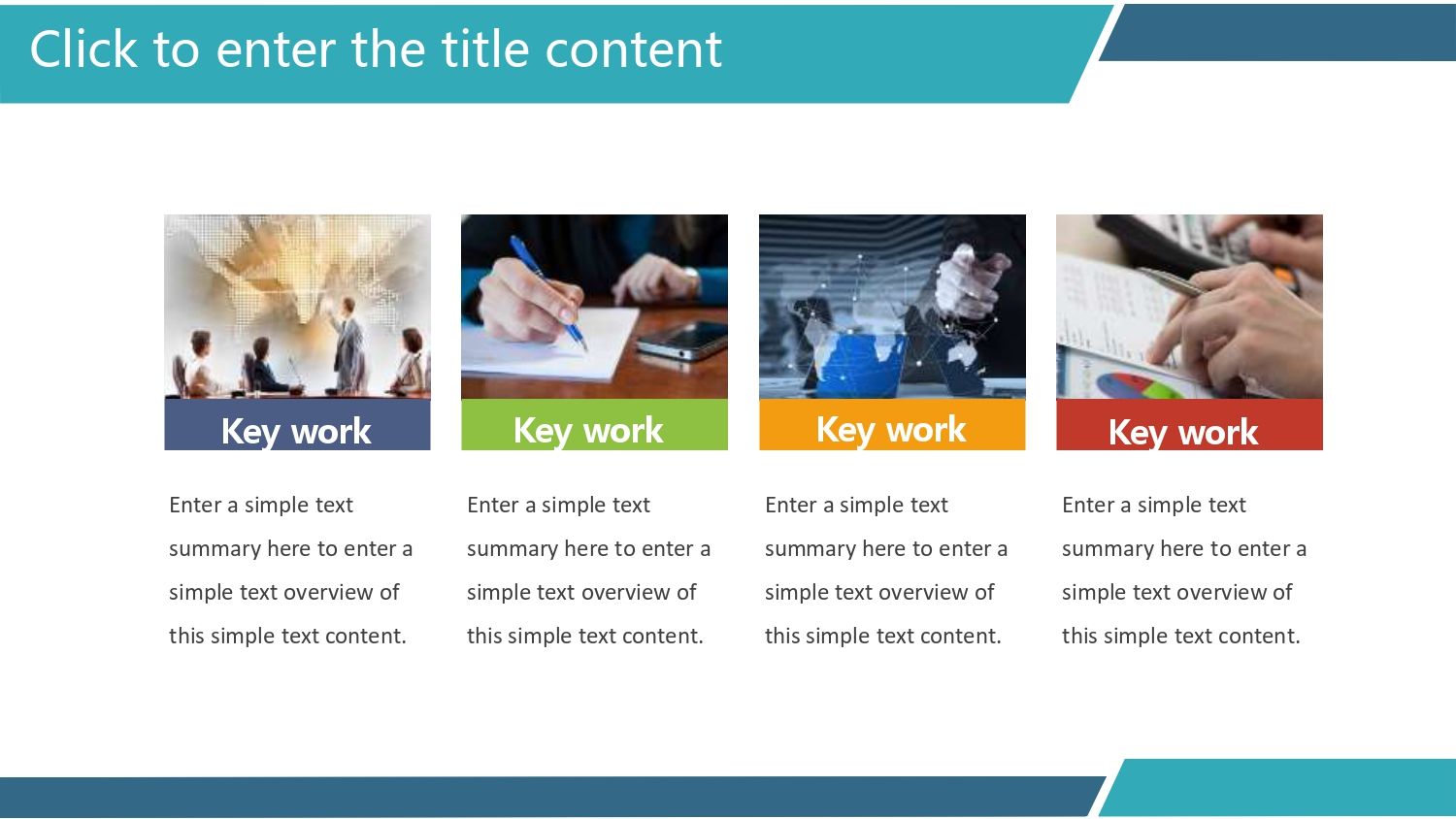 Click to enter the title content

Key work

Enter a simple text summary here to enter a simple text overview of this simple text content.

Key work

Enter a simple text summary here to enter a simple text overview of this simple text content.

Key work

Enter a simple text summary here to enter a simple text overview of this simple text content.

Key work

Enter a simple text summary here to enter a simple text overview of this simple text content.